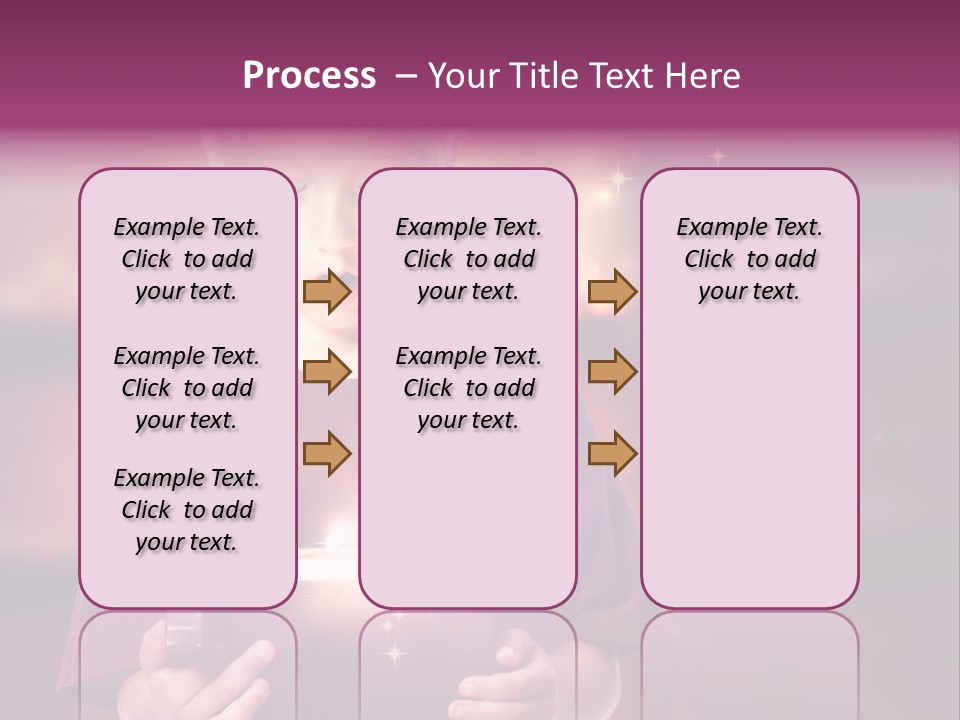 Process – Your Title Text Here

Example Text. Click to add your text.

Example Text. Click to add your text.

Example Text. Click to add your text.

Example Text. Click to add your text.

Example Text. Click to add your text.

Example Text. Click to add your text.